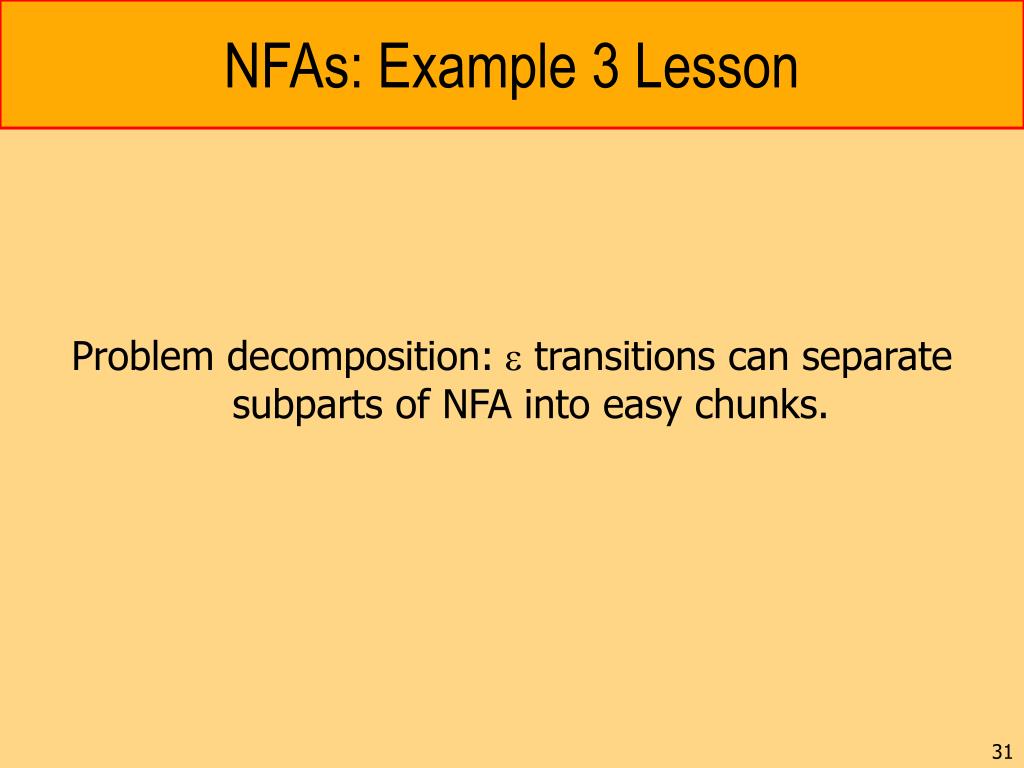 NFAs: Example 3 Lesson

Problem decomposition: $\varepsilon$ transitions can separate subparts of NFA into easy chunks.

31